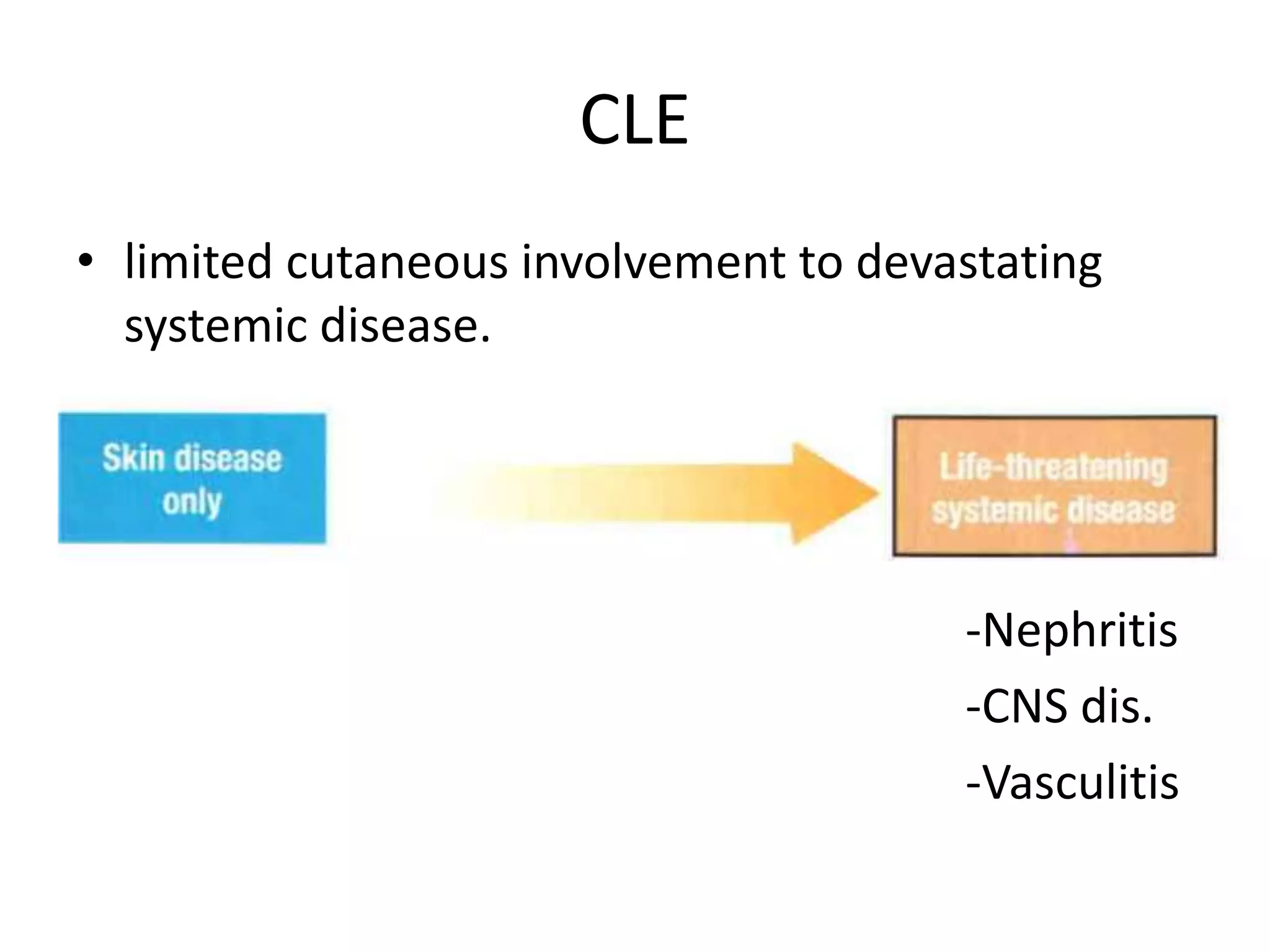 CLE

• limited cutaneous involvement to devastating systemic disease.

Skin disease only

Life-threatening systemic disease

-Nephritis

-CNS dis.

-Vasculitis